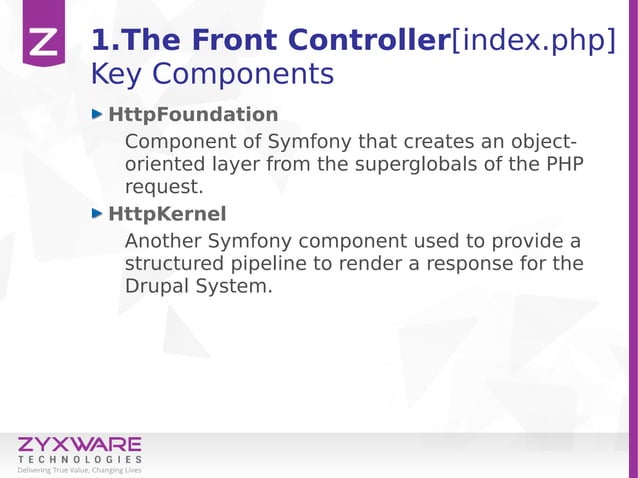 Z

1.The Front Controller[index.php] Key Components

HttpFoundation

Component of Symfony that creates an object-oriented layer from the superglobals of the PHP request.

HttpKernel

Another Symfony component used to provide a structured pipeline to render a response for the Drupal System.

ZYXWARE
TECHNOLOGIES
Delivering True Value, Changing Lives